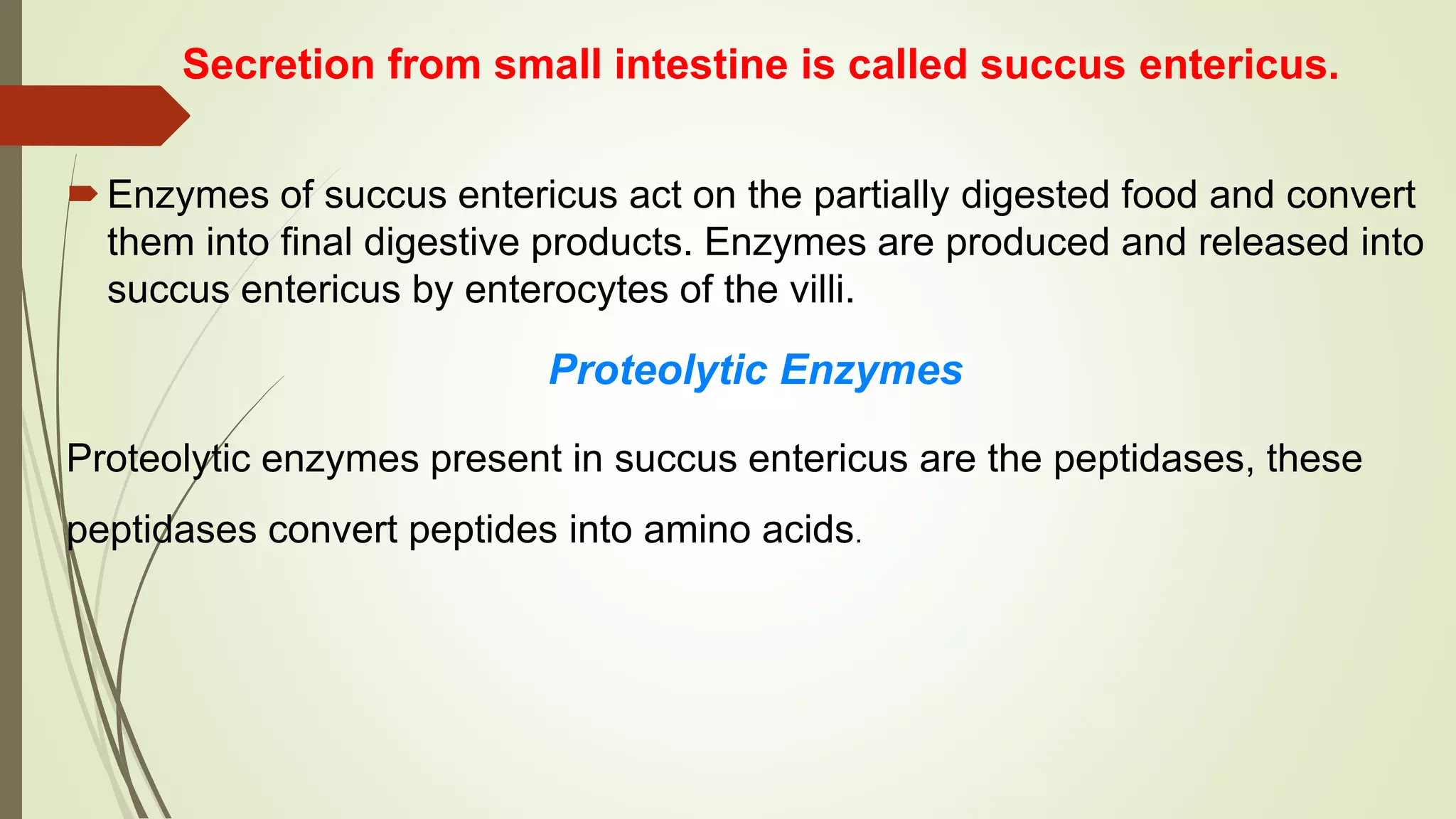 Secretion from small intestine is called succus entericus.

Enzymes of succus entericus act on the partially digested food and convert them into final digestive products. Enzymes are produced and released into succus entericus by enterocytes of the villi.

Proteolytic Enzymes

Proteolytic enzymes present in succus entericus are the peptidases, these peptidases convert peptides into amino acids.